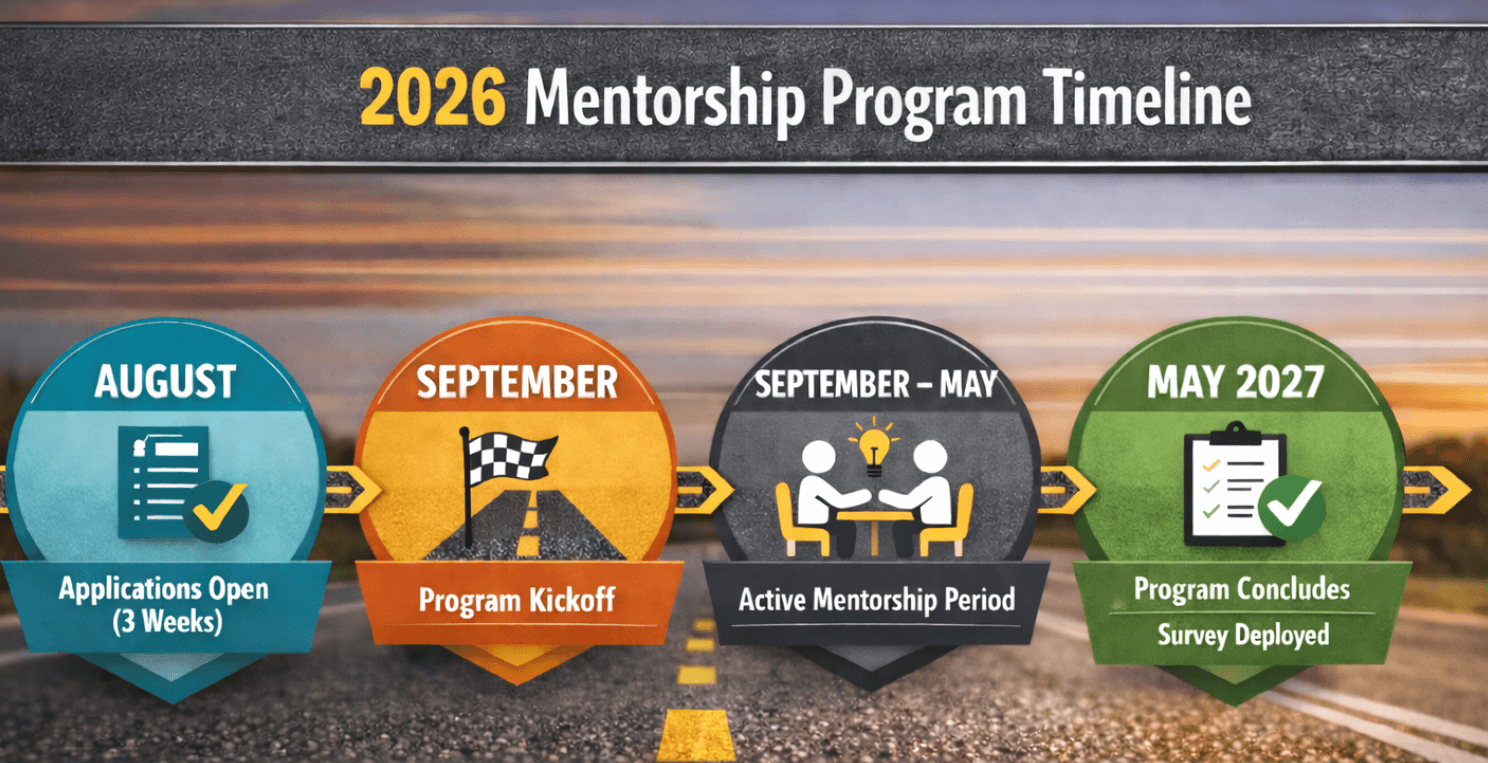 2026 Mentorship Program Timeline

AUGUST
Applications Open (3 Weeks)

SEPTEMBER
Program Kickoff

SEPTEMBER – MAY
Active Mentorship Period

MAY 2027
Program Concludes
Survey Deployed